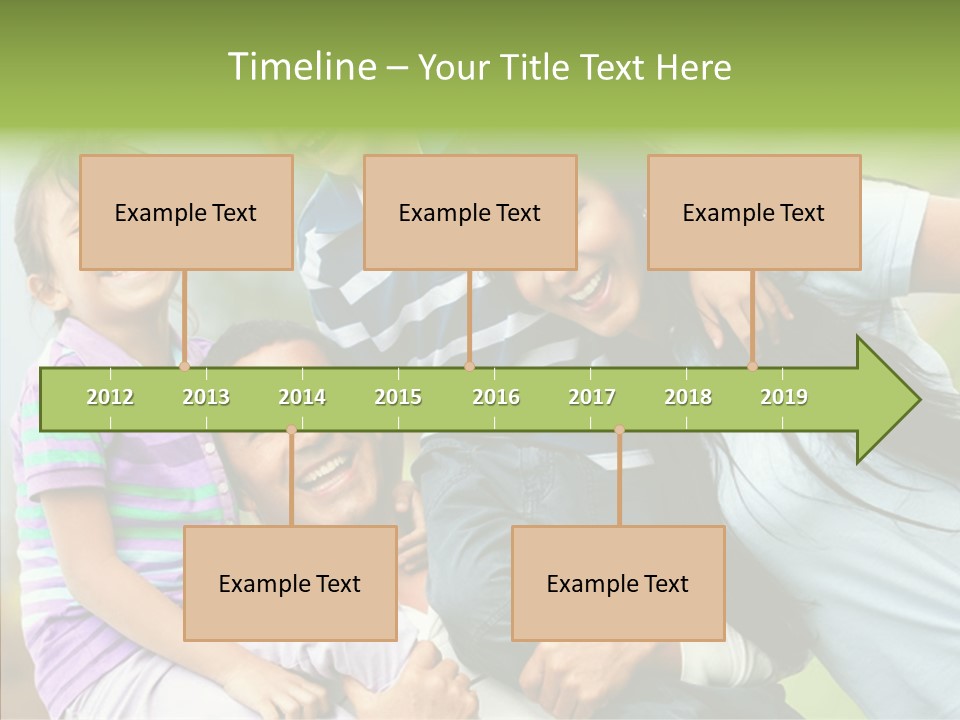 Timeline – Your Title Text Here

Example Text

Example Text

Example Text

2012 2013 2014 2015 2016 2017 2018 2019

Example Text

Example Text